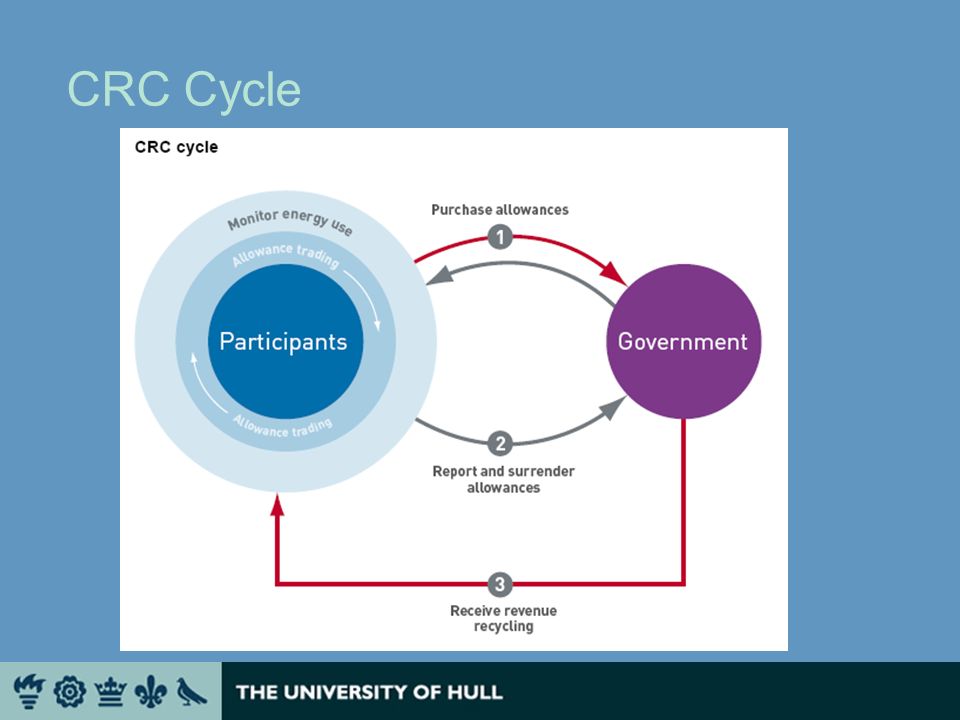 CRC Cycle

CRC cycle

Monitor energy use

Allowance trading

Participants

Allowance trading

Purchase allowances

1

Government

2

Report and surrender allowances

3

Receive revenue recycling

THE UNIVERSITY OF HULL